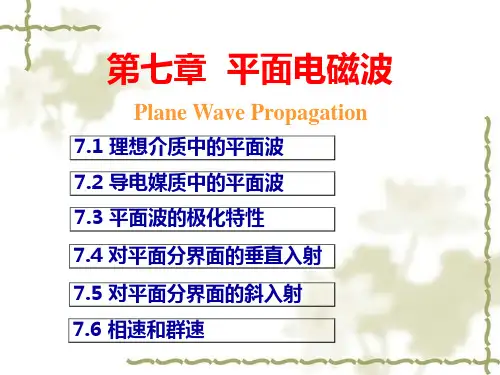 第七章 平面电磁波

Plane Wave Propagation

7.1 理想介质中的平面波

7.2 导电媒质中的平面波

7.3 平面波的极化特性

7.4 对平面分界面的垂直入射

7.5 对平面分界面的斜入射

7.6 相速和群速